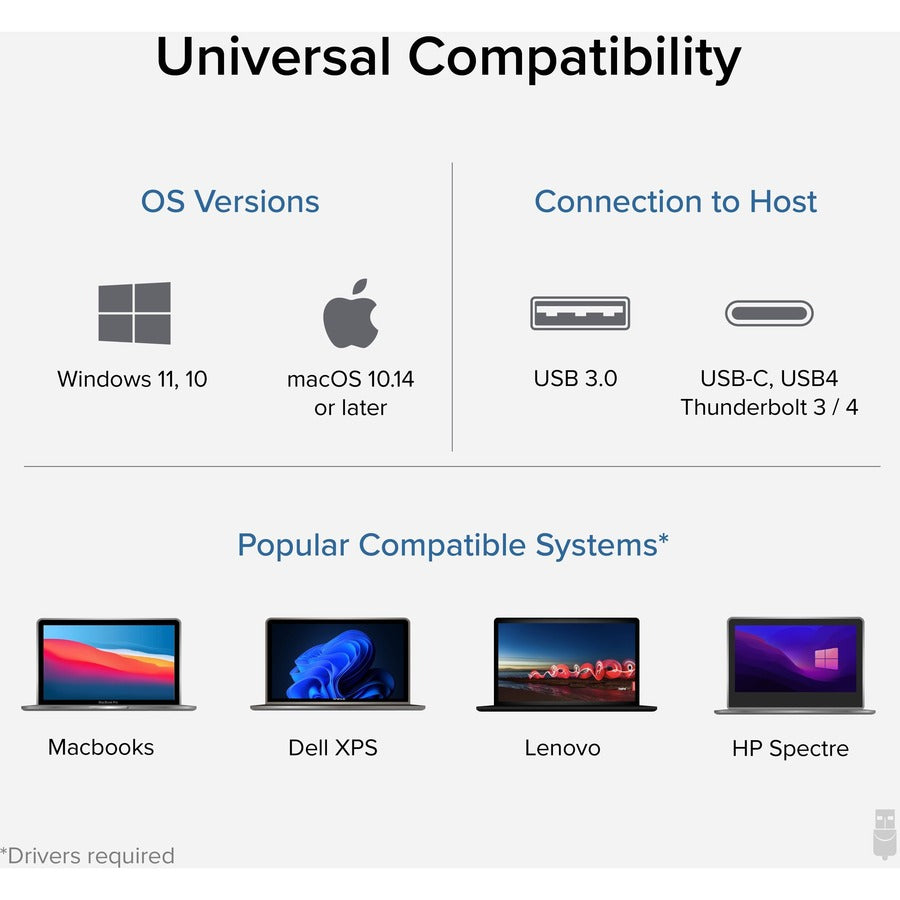 Universal Compatibility

OS Versions

Windows 11, 10

macOS 10.14 or later

Connection to Host

USB 3.0

USB-C, USB4 Thunderbolt 3 / 4

Popular Compatible Systems*

Macbooks

Dell XPS

Lenovo

HP Spectre

*Drivers required